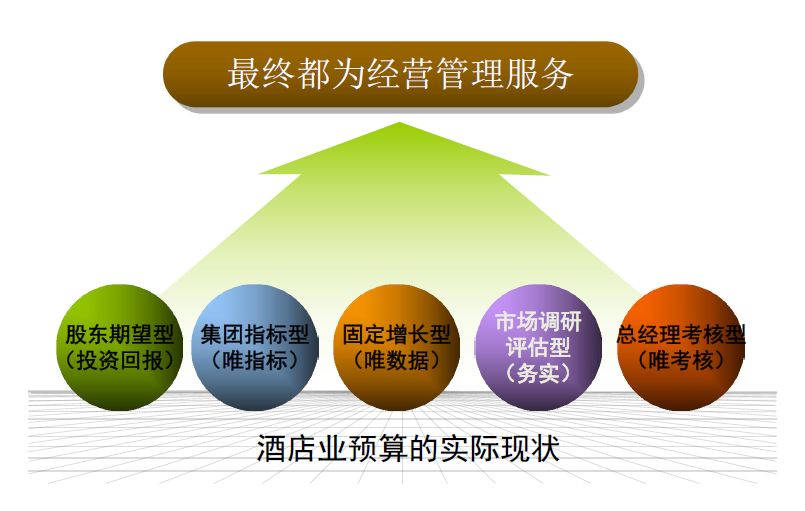 最终都为经营管理服务

股东期望型
（投资回报）

集团指标型
（唯指标）

固定增长型
（唯数据）

市场调研
评估型
（务实）

总经理考核型
（唯考核）

酒店业预算的实际现状